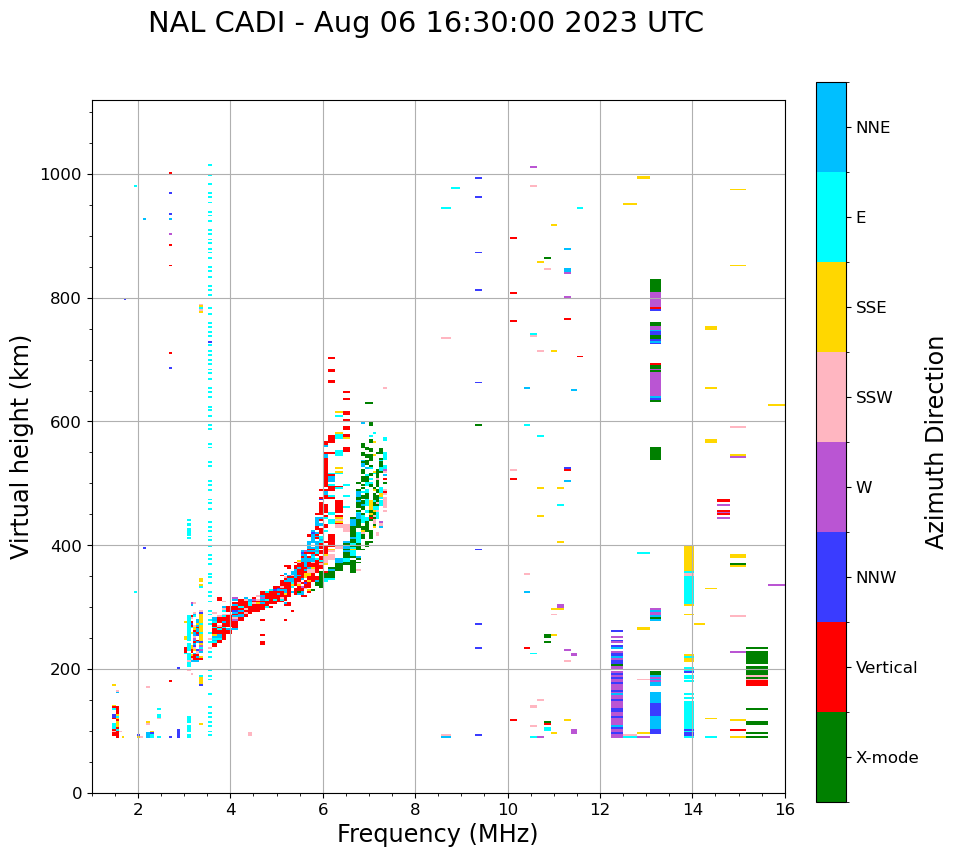 NAL CADI - Aug 06 16:30:00 2023 UTC

Virtual height (km)

1000
800
600
400
200
0

2
4
6
8
10
12
14
16

Frequency (MHz)

NNE
E
SSE
SSW
W
NNW
Vertical
X-mode

Azimuth Direction